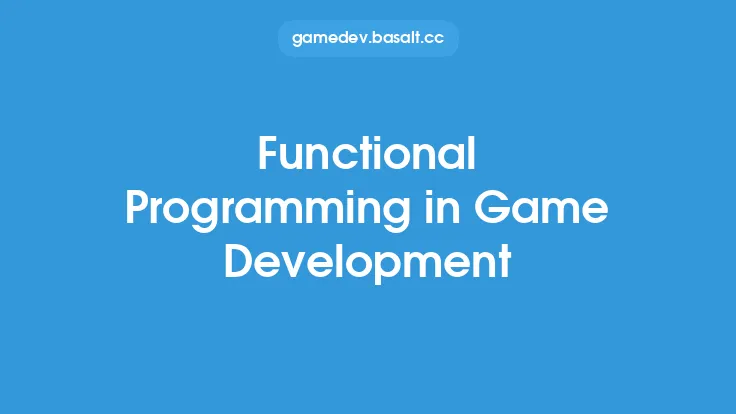 gamedev.basalt.cc

Functional Programming in Game Development